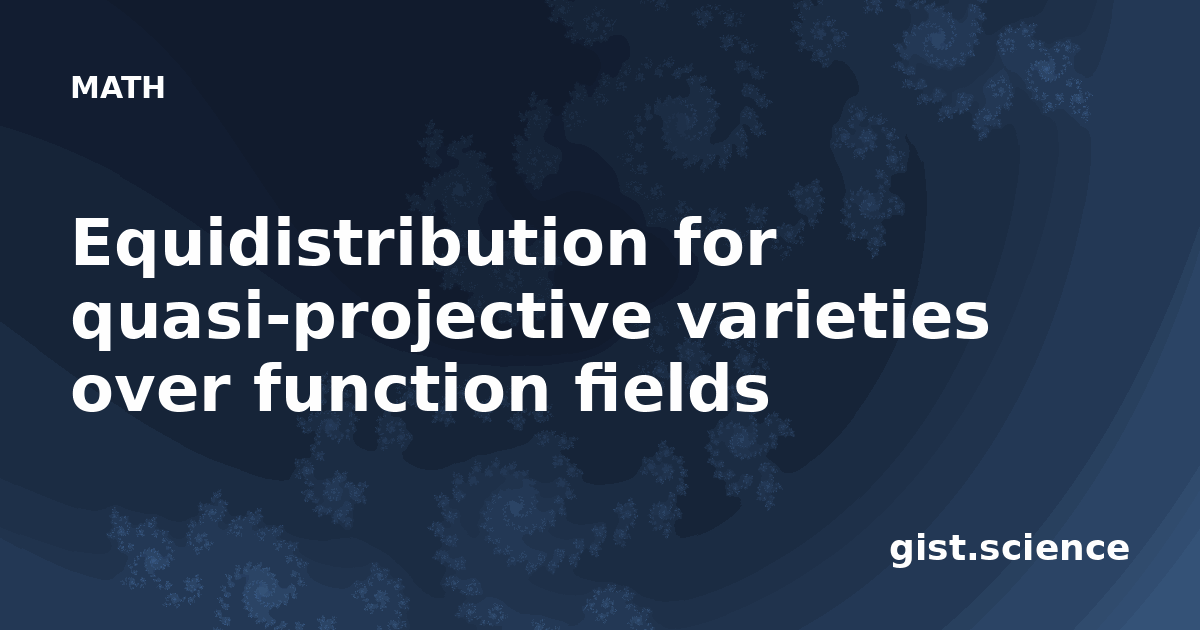 MATH

Equidistribution for quasi-projective varieties over function fields

gist.science